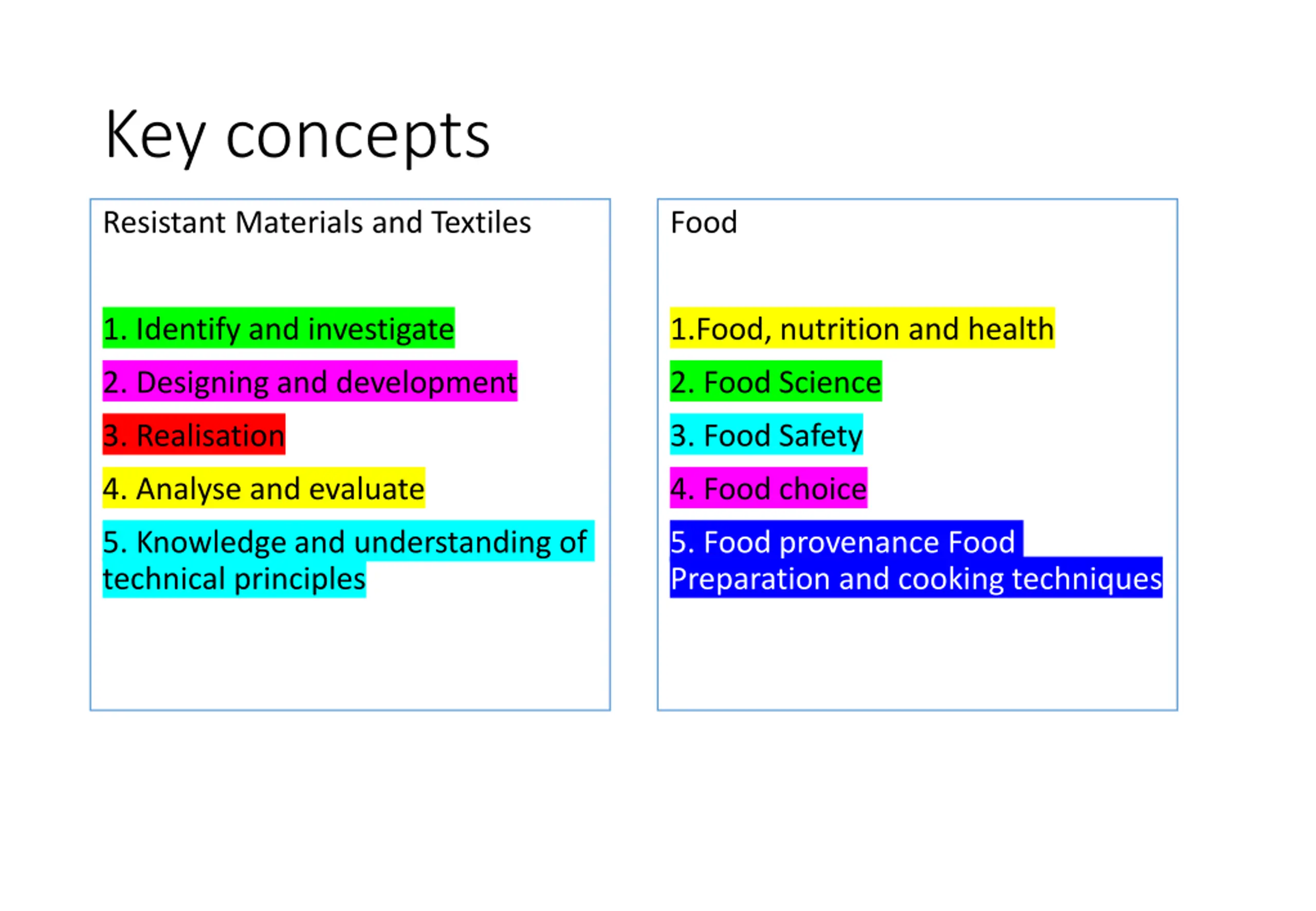 Key concepts

Resistant Materials and Textiles

1. Identify and investigate

2. Designing and development

3. Realisation

4. Analyse and evaluate

5. Knowledge and understanding of technical principles

Food

1.Food, nutrition and health

2. Food Science

3. Food Safety

4. Food choice

5. Food provenance Food Preparation and cooking techniques